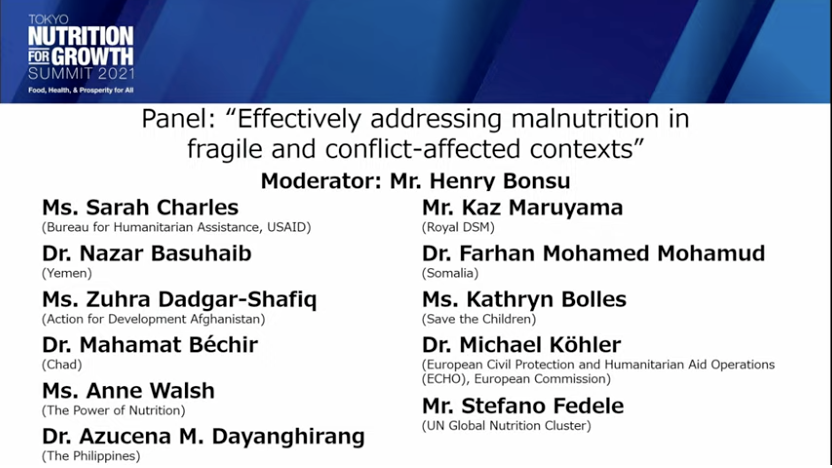 TOKYO
NUTRITION FOR GROWTH
SUMMIT 2021
Food, Health, & Prosperity for All

Panel: “Effectively addressing malnutrition in fragile and conflict-affected contexts”

Moderator: Mr. Henry Bonsu

Ms. Sarah Charles
(Bureau for Humanitarian Assistance, USAID)

Dr. Nazar Basuhaib
(Yemen)

Ms. Zuhra Dadgar-Shafiq
(Action for Development Afghanistan)

Dr. Mahamat Béchir
(Chad)

Ms. Anne Walsh
(The Power of Nutrition)

Dr. Azucena M. Dayanghirang
(The Philippines)

Mr. Kaz Maruyama
(Royal DSM)

Dr. Farhan Mohamed Mohamud
(Somalia)

Ms. Kathryn Bolles
(Save the Children)

Dr. Michael Köhler
(European Civil Protection and Humanitarian Aid Operations (ECHO), European Commission)

Mr. Stefano Fedele
(UN Global Nutrition Cluster)